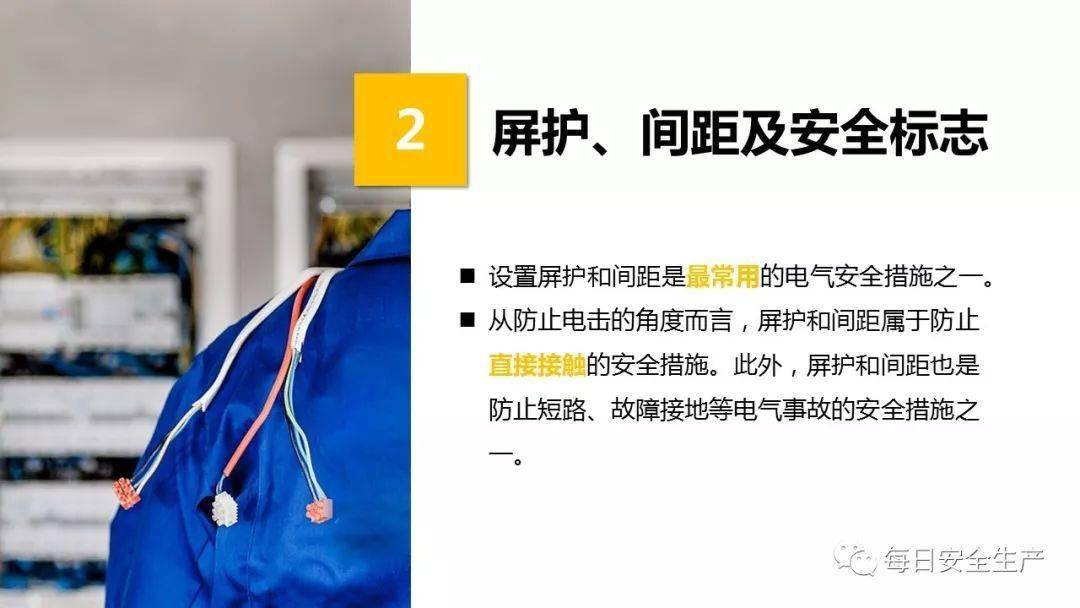 2 屏护、间距及安全标志

■ 设置屏护和间距是最常用的电气安全措施之一。

■ 从防止电击的角度而言，屏护和间距属于防止直接接触的安全措施。此外，屏护和间距也是防止短路、故障接地等电气事故的安全措施之一。

每日安全生产